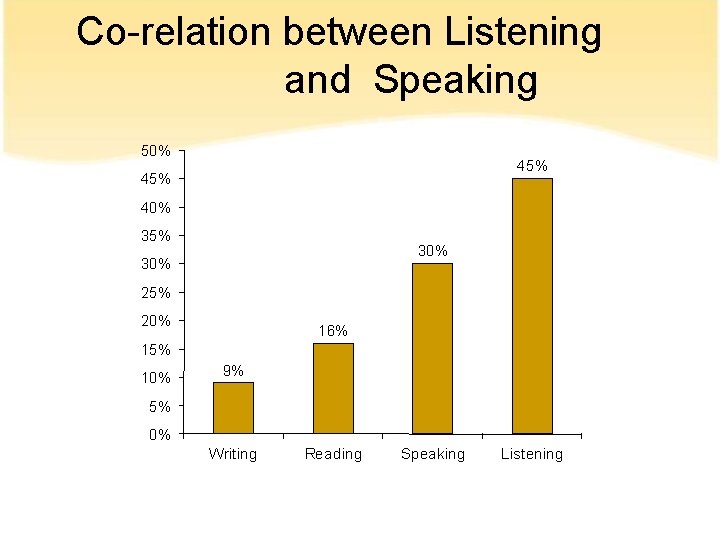 Co-relation between Listening and Speaking

50%
45%
40%
35%
30%
25%
20%
15%
10%
5%
0%

9%
16%
30%
45%

Writing
Reading
Speaking
Listening